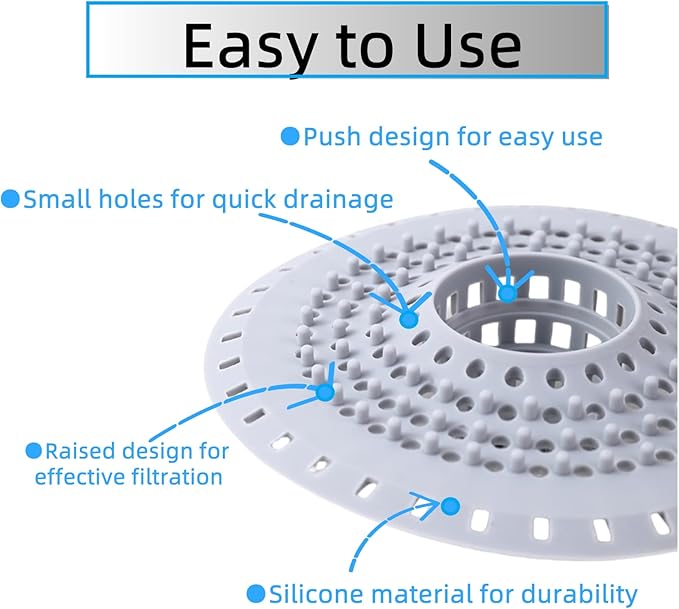 Easy to Use

Push design for easy use

Small holes for quick drainage

Raised design for effective filtration

Silicone material for durability